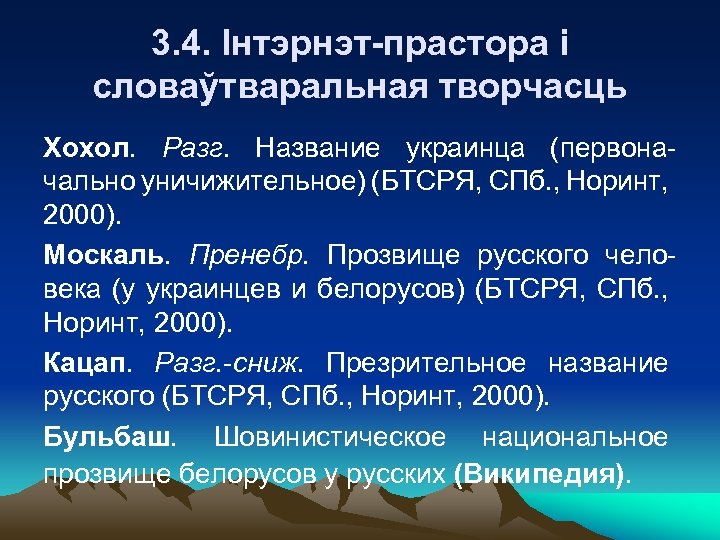 3.4. Інтэрнэт-прастора і словаўтваральная творчасць

Хохол. Разг. Название украинца (первоначально уничижительное) (БТСРЯ, СПб., Норинт, 2000).

Москаль. Пренебр. Прозвище русского человека (у украинцев и белорусов) (БТСРЯ, СПб., Норинт, 2000).

Кацап. Разг.-сниж. Презрительное название русского (БТСРЯ, СПб., Норинт, 2000).

Бульбаш. Шовинистическое национальное прозвище белорусов у русских (Википедия).